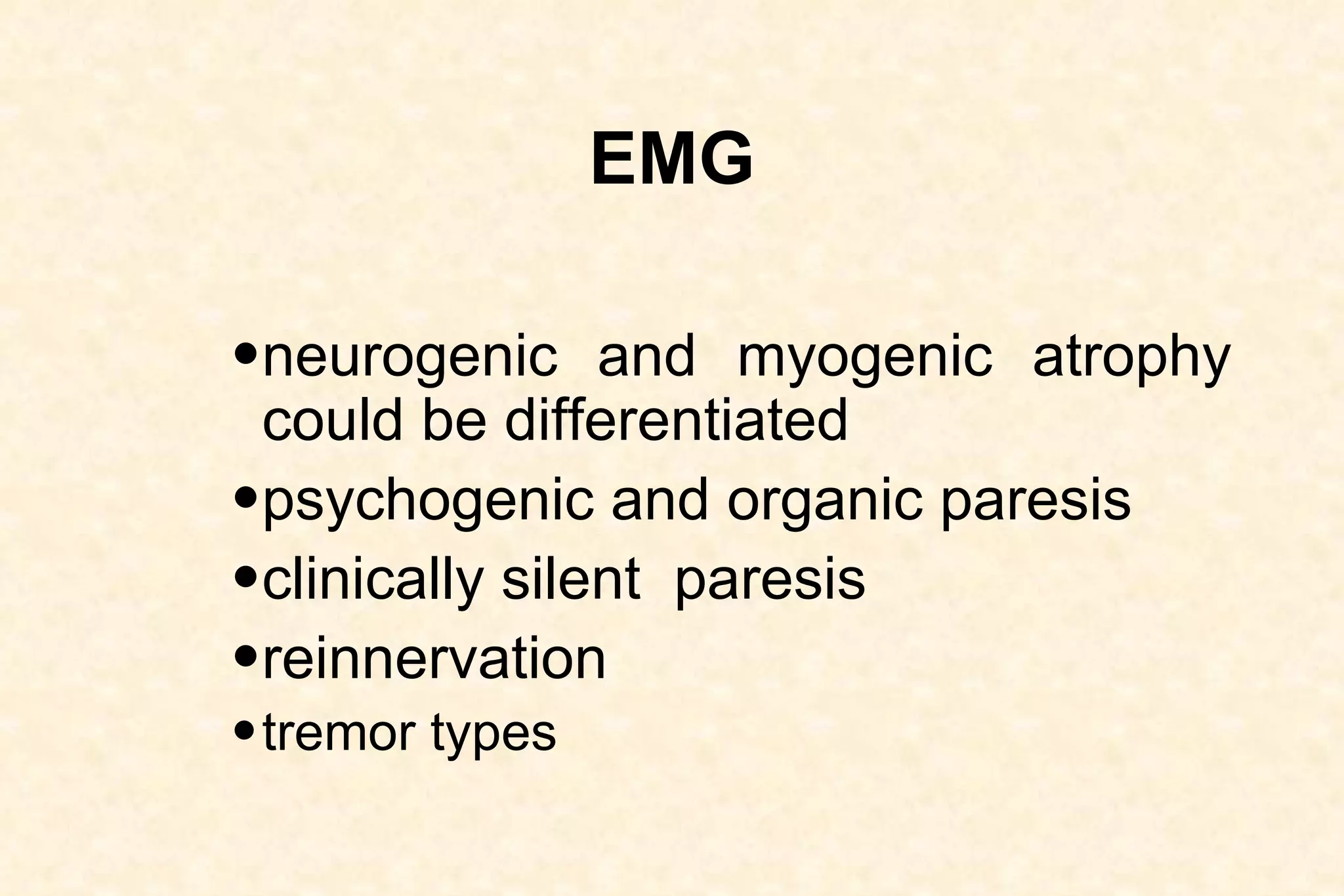 EMG

• neurogenic and myogenic atrophy could be differentiated
• psychogenic and organic paresis
• clinically silent paresis
• reinnervation
• tremor types